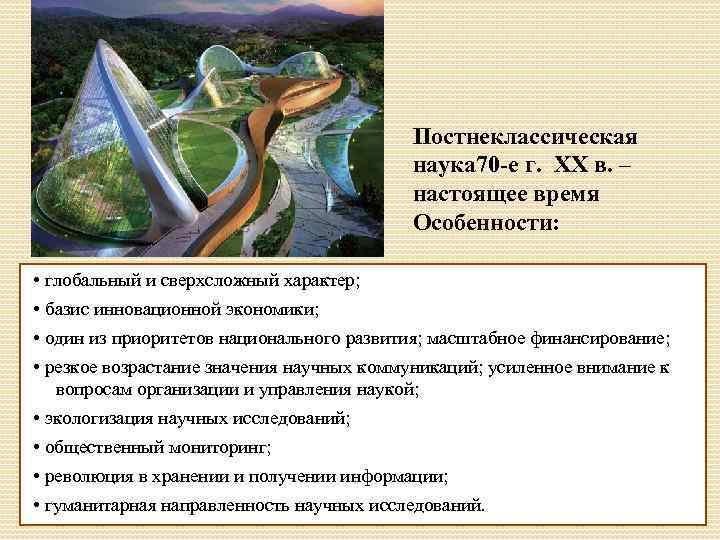 Постнеклассическая наука70-е г. XX в. – настоящее время Особенности:

• глобальный и сверхсложный характер;

• базис инновационной экономики;

• один из приоритетов национального развития; масштабное финансирование;

• резкое возрастание значения научных коммуникаций; усиленное внимание к вопросам организации и управления наукой;

• экологизация научных исследований;

• общественный мониторинг;

• революция в хранении и получении информации;

• гуманитарная направленность научных исследований.